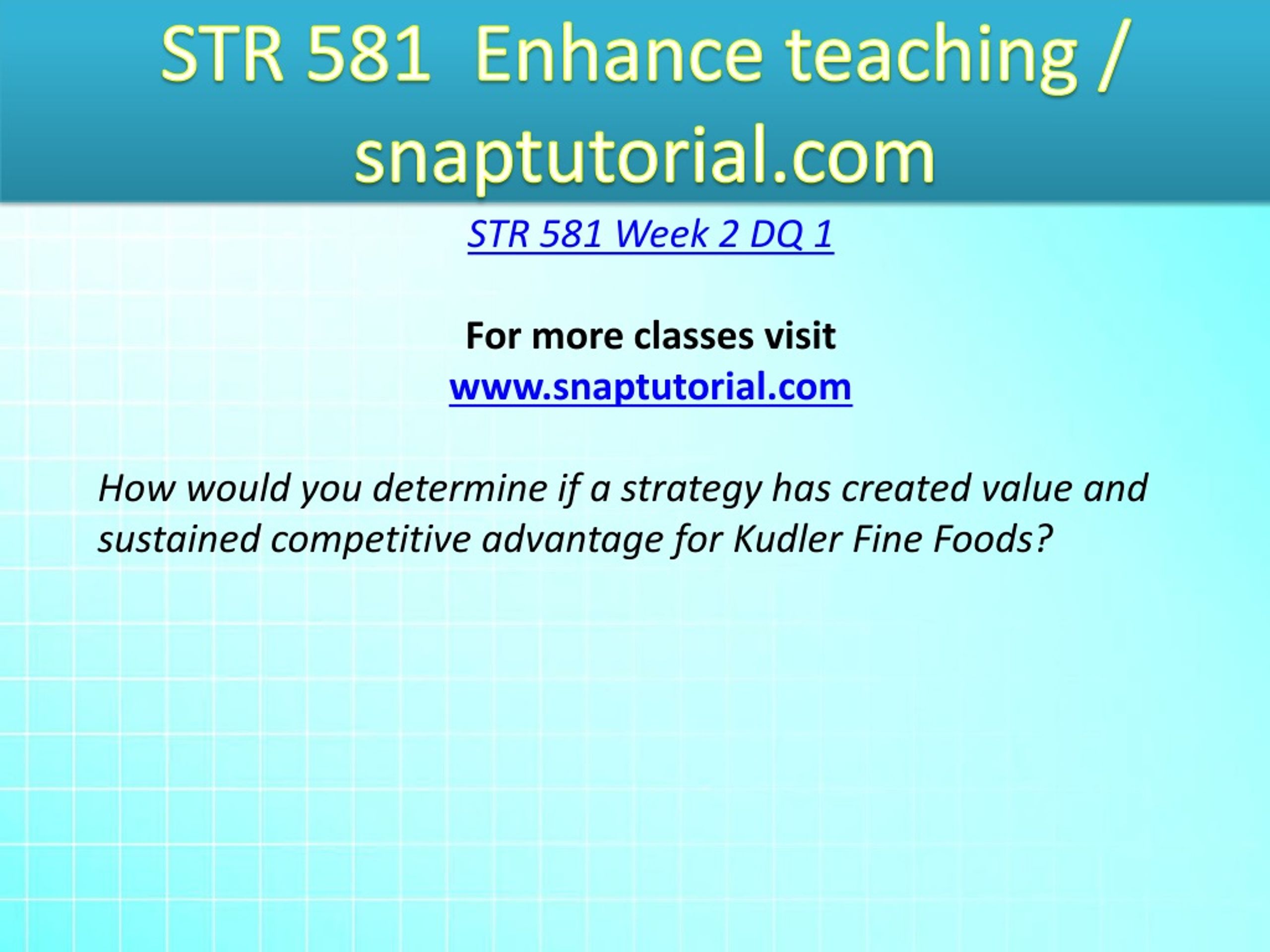 STR 581 Enhance teaching / snaptutorial.com

STR 581 Week 2 DQ 1

For more classes visit
www.snaptutorial.com

How would you determine if a strategy has created value and sustained competitive advantage for Kudler Fine Foods?